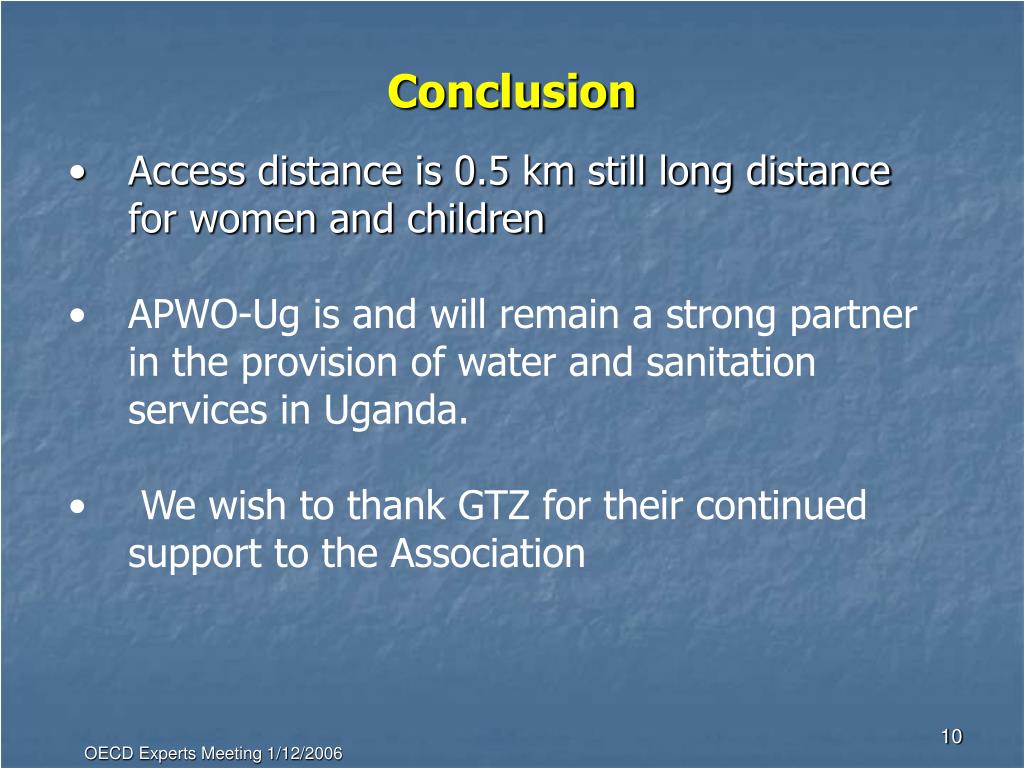 Conclusion

• Access distance is 0.5 km still long distance for women and children

• APWO-Ug is and will remain a strong partner in the provision of water and sanitation services in Uganda.

• We wish to thank GTZ for their continued support to the Association

10

OECD Experts Meeting 1/12/2006